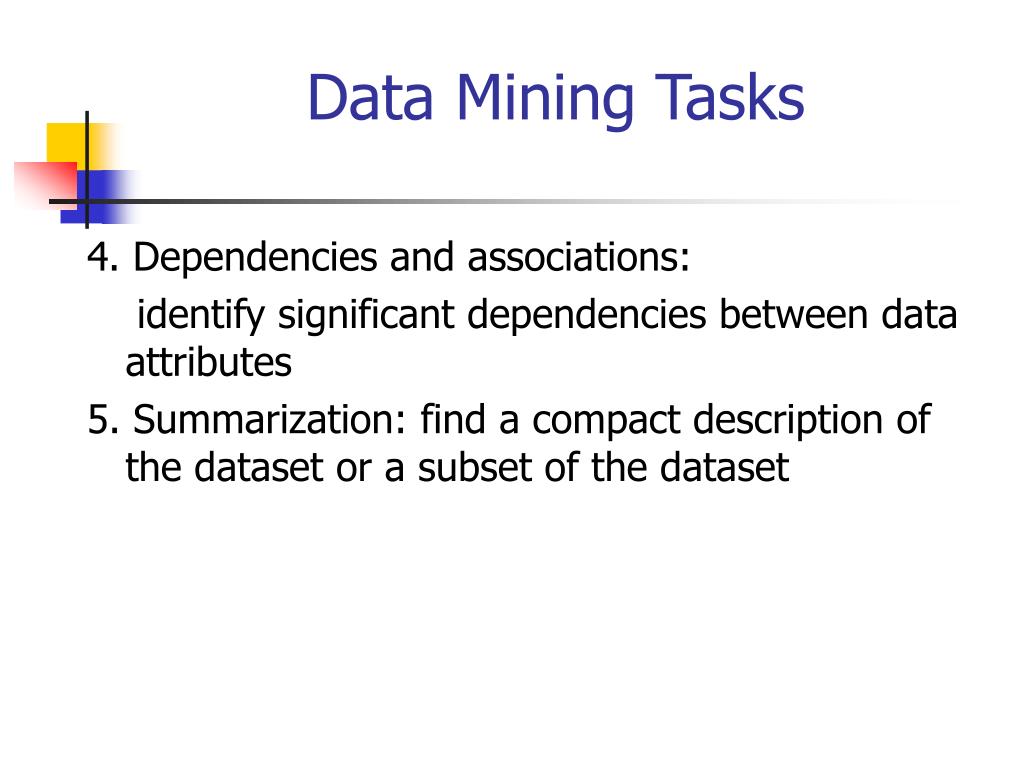 Data Mining Tasks

4. Dependencies and associations:

identify significant dependencies between data attributes

5. Summarization: find a compact description of the dataset or a subset of the dataset